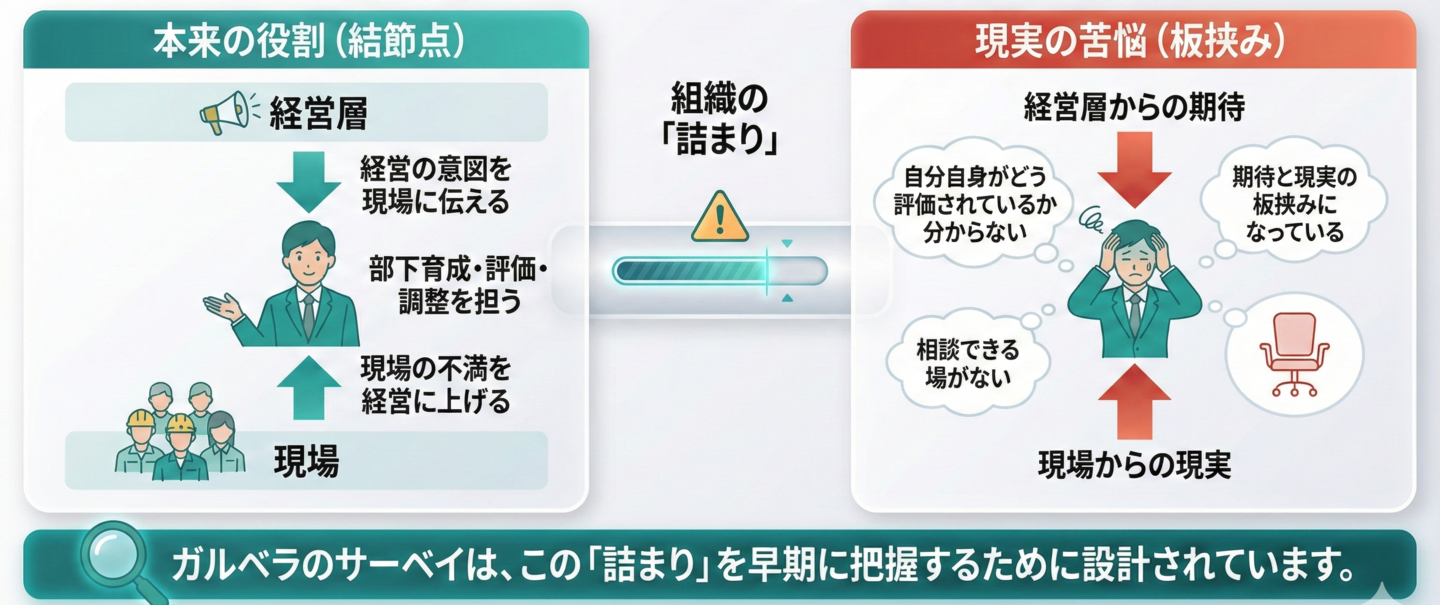 本来の役割（結節点）

経営層

経営の意図を現場に伝える

部下育成・評価・調整を担う

現場の不満を経営に上げる

現場

組織の「詰まり」

現実の苦悩（板挟み）

経営層からの期待

自分自身がどう評価されているか分からない

期待と現実の板挟みになっている

相談できる場がない

現場からの現実

ガルベラのサーベイは、この「詰まり」を早期に把握するために設計されています。